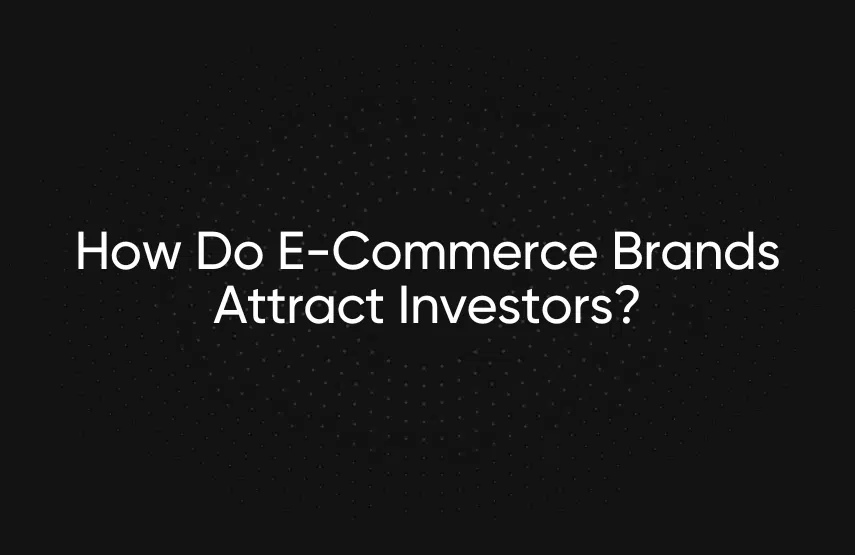 How Do E-Commerce Brands Attract Investors?